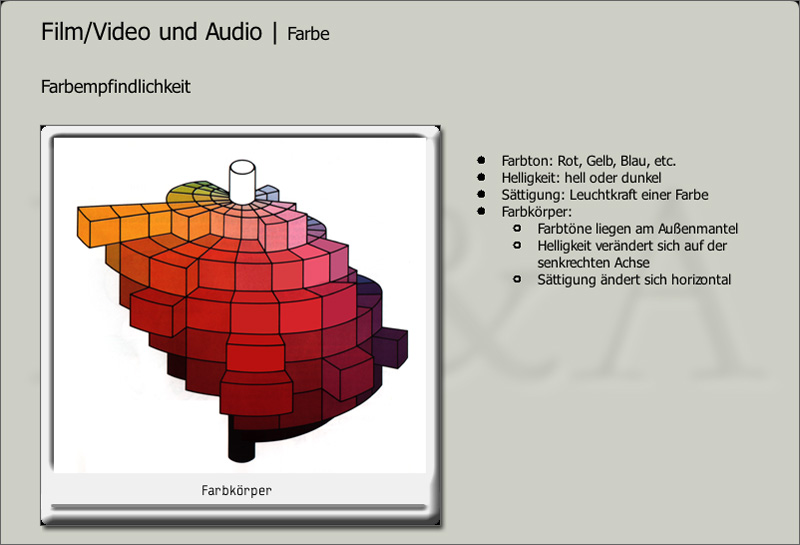 Film/Video und Audio | Farbe

Farbempfindlichkeit

Farbkörper

- Farbton: Rot, Gelb, Blau, etc.
- Helligkeit: hell oder dunkel
- Sättigung: Leuchtkraft einer Farbe
- Farbkörper:
  - Farbtöne liegen am Außenmantel
  - Helligkeit verändert sich auf der senkrechten Achse
  - Sättigung ändert sich horizontal